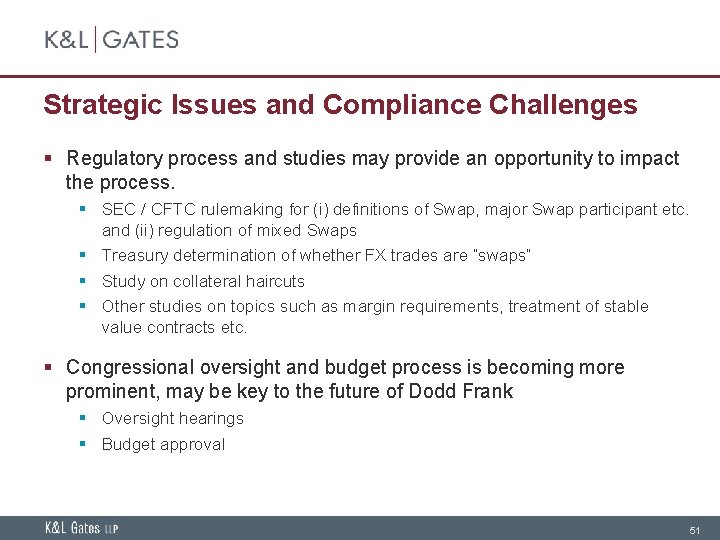 K&L | GATES

Strategic Issues and Compliance Challenges

▪ Regulatory process and studies may provide an opportunity to impact the process.

▪ SEC / CFTC rulemaking for (i) definitions of Swap, major Swap participant etc. and (ii) regulation of mixed Swaps

▪ Treasury determination of whether FX trades are "swaps"

▪ Study on collateral haircuts

▪ Other studies on topics such as margin requirements, treatment of stable value contracts etc.

▪ Congressional oversight and budget process is becoming more prominent, may be key to the future of Dodd Frank

▪ Oversight hearings

▪ Budget approval

K&L Gates LLP

51